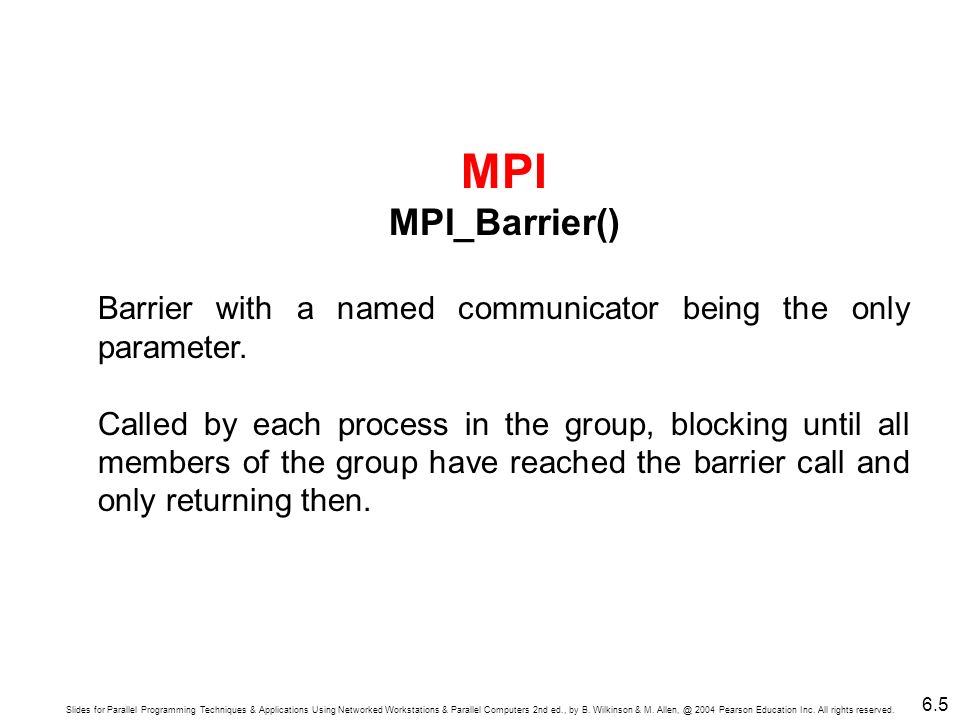 MPI
MPI_Barrier()

Barrier with a named communicator being the only parameter.

Called by each process in the group, blocking until all members of the group have reached the barrier call and only returning then.

Slides for Parallel Programming Techniques & Applications Using Networked Workstations & Parallel Computers 2nd ed., by B. Wilkinson & M. Allen, @ 2004 Pearson Education Inc. All rights reserved.

6.5